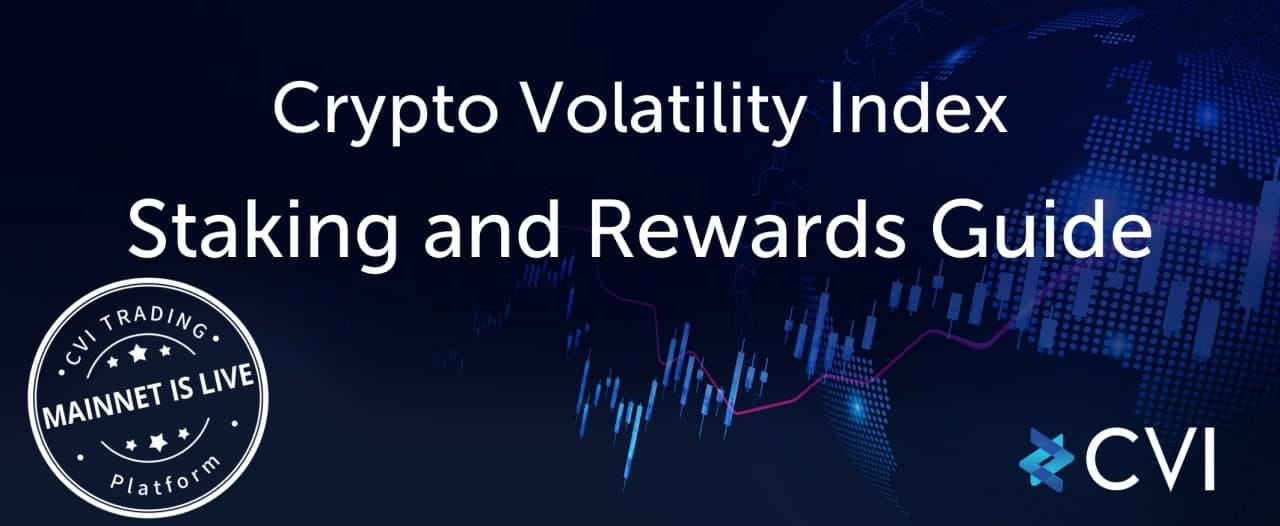 Crypto Volatility Index
Staking and Rewards Guide

CVI TRADING
MAINNET IS LIVE
Platform

CVI